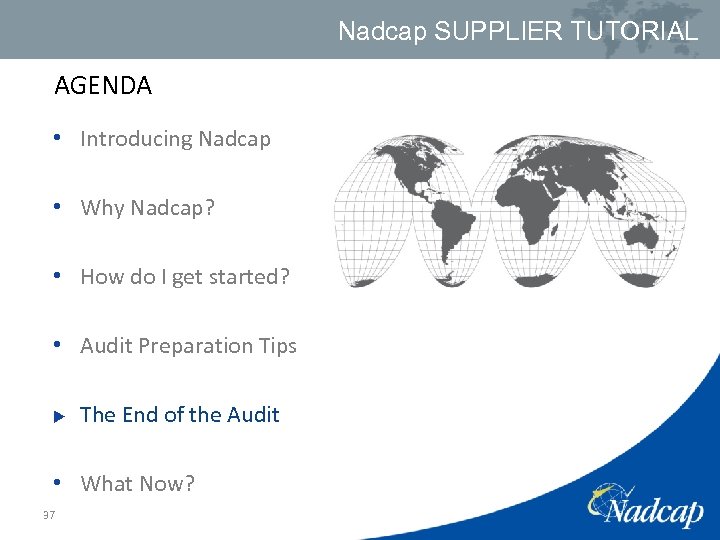 Nadcap SUPPLIER TUTORIAL

AGENDA

• Introducing Nadcap

• Why Nadcap?

• How do I get started?

• Audit Preparation Tips

▶ The End of the Audit

• What Now?

37

Nadcap